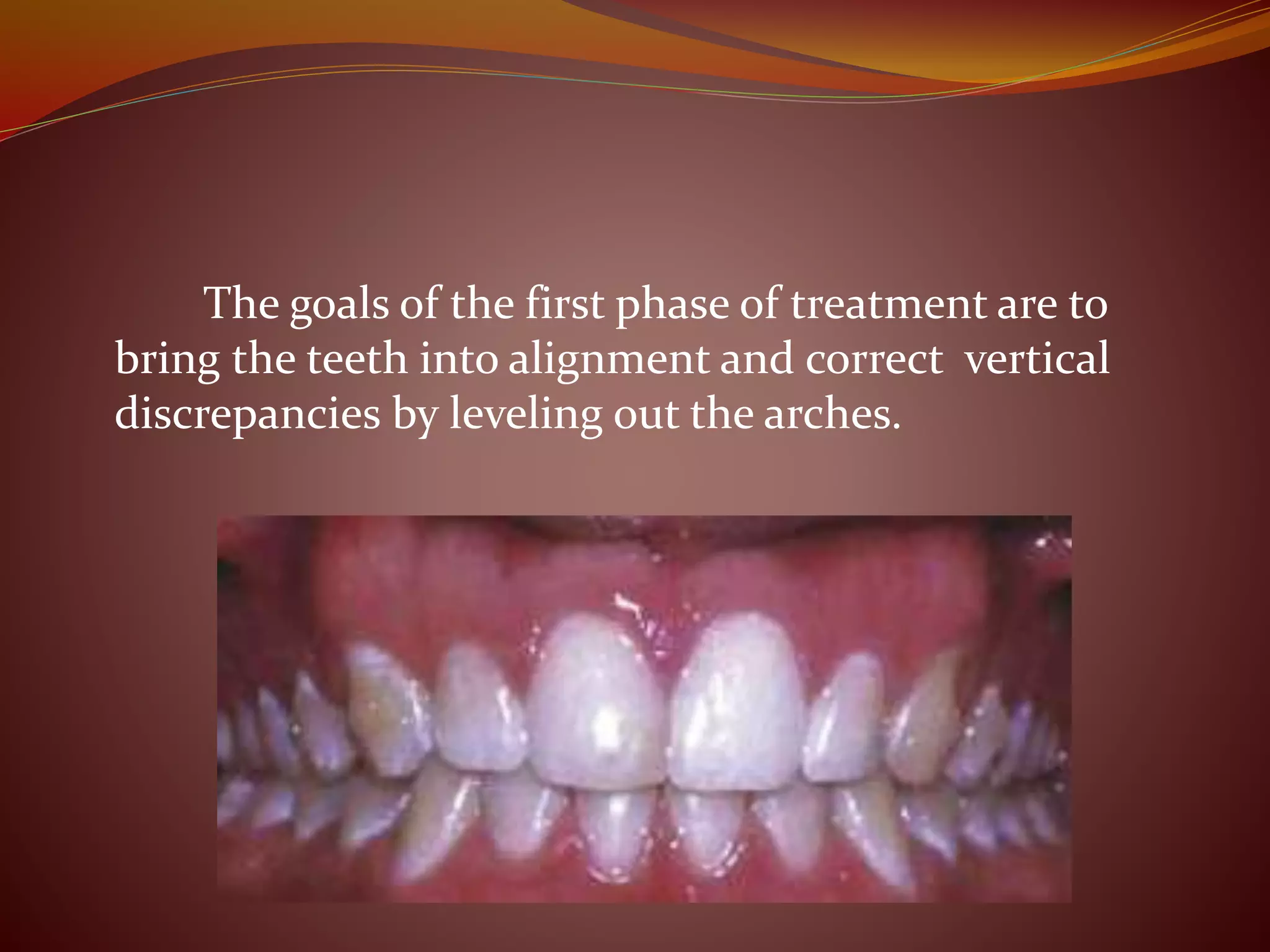 The goals of the first phase of treatment are to bring the teeth into alignment and correct vertical discrepancies by leveling out the arches.